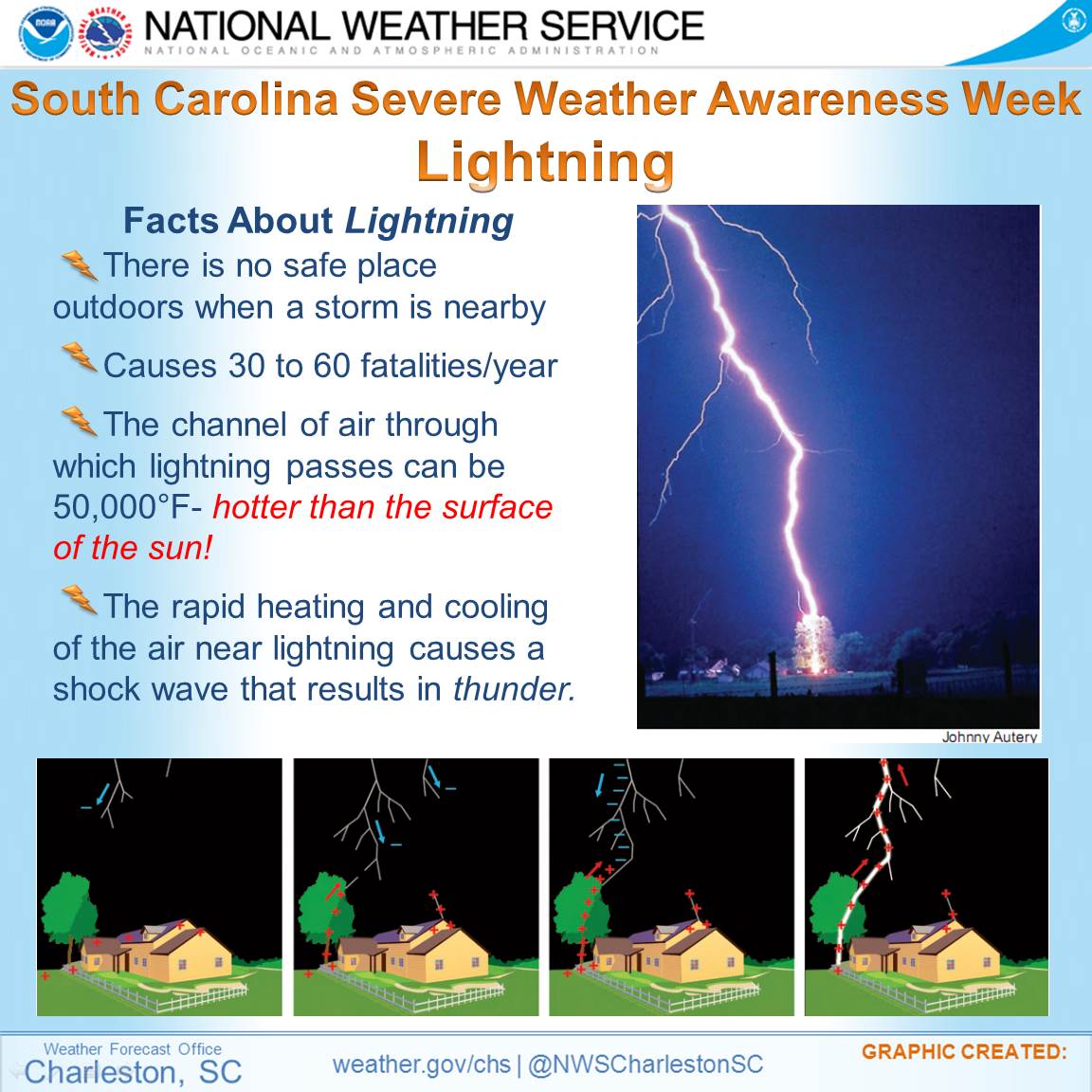 NOAA NATIONAL WEATHER SERVICE
NATIONAL WEATHER SERVICE
NATIONAL OCEANIC AND ATMOSPHERIC ADMINISTRATION

South Carolina Severe Weather Awareness Week
Lightning

Facts About Lightning

There is no safe place outdoors when a storm is nearby

Causes 30 to 60 fatalities/year

The channel of air through which lightning passes can be 50,000°F- hotter than the surface of the sun!

The rapid heating and cooling of the air near lightning causes a shock wave that results in thunder.

Johnny Autery

Weather Forecast Office
Charleston, SC

weather.gov/chs | @NWSCharlestonSC

GRAPHIC CREATED: